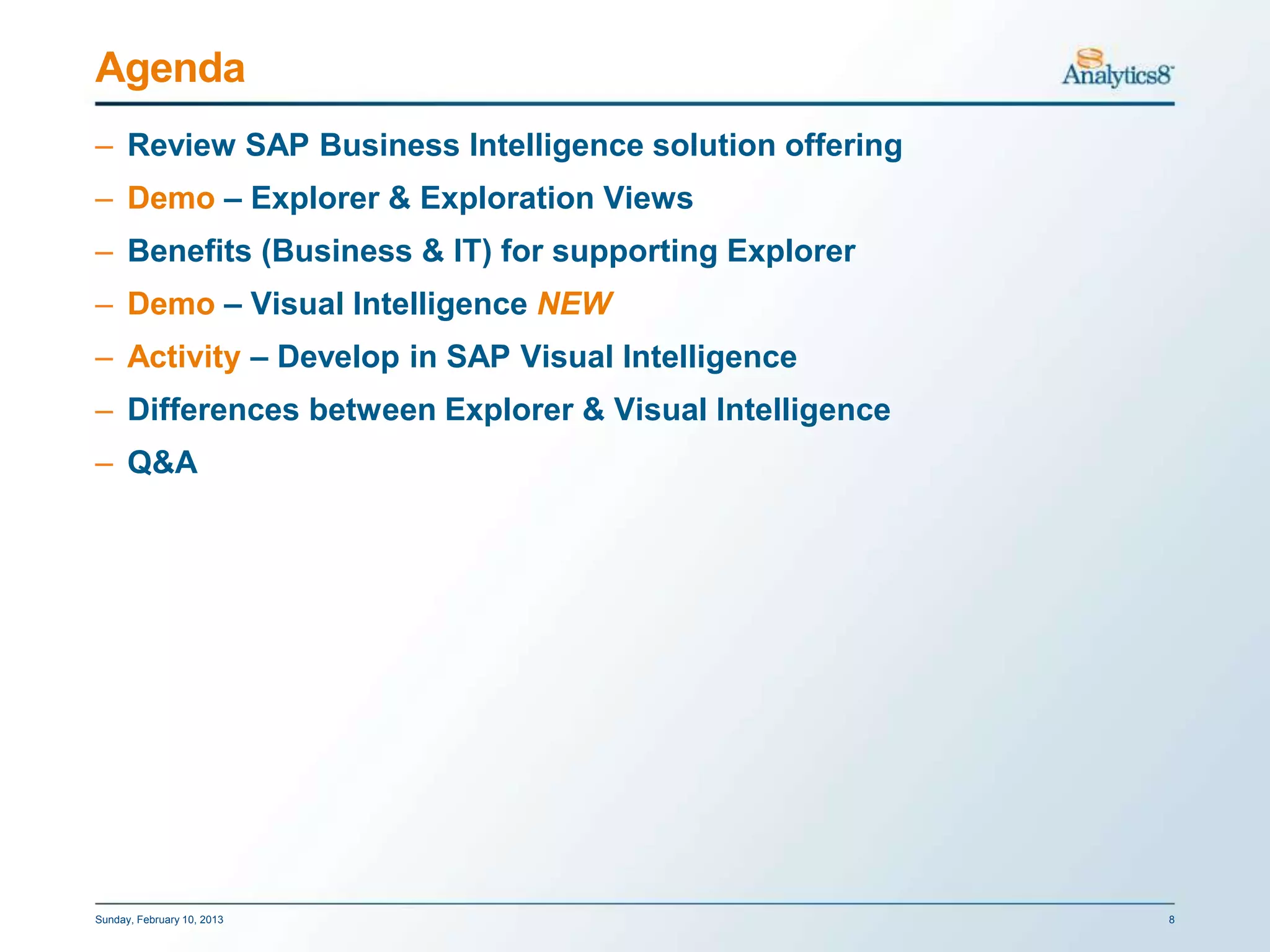 Agenda

Analytics8

– Review SAP Business Intelligence solution offering
– Demo – Explorer & Exploration Views
– Benefits (Business & IT) for supporting Explorer
– Demo – Visual Intelligence NEW
– Activity – Develop in SAP Visual Intelligence
– Differences between Explorer & Visual Intelligence
– Q&A

Sunday, February 10, 2013

8